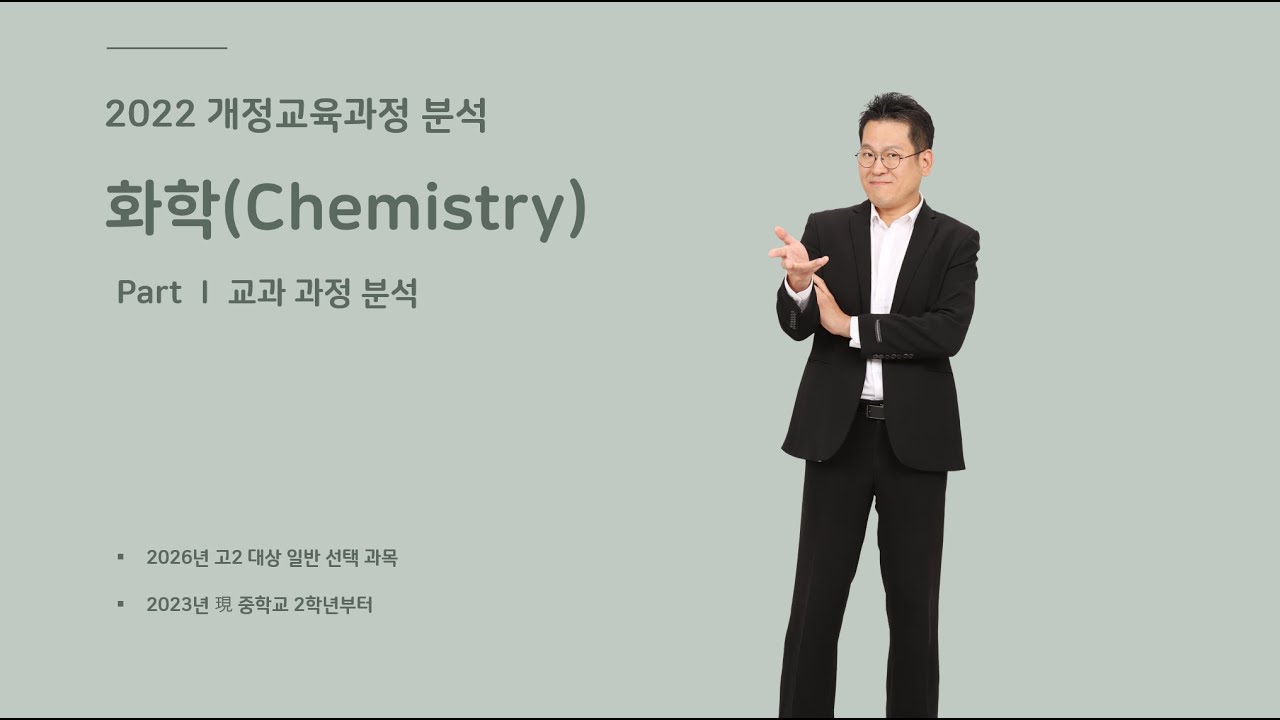 2022 개정교육과정 분석

화학(Chemistry)

Part Ⅰ 교과 과정 분석

▪ 2026년 고2 대상 일반 선택 과목

▪ 2023년 現 중학교 2학년부터